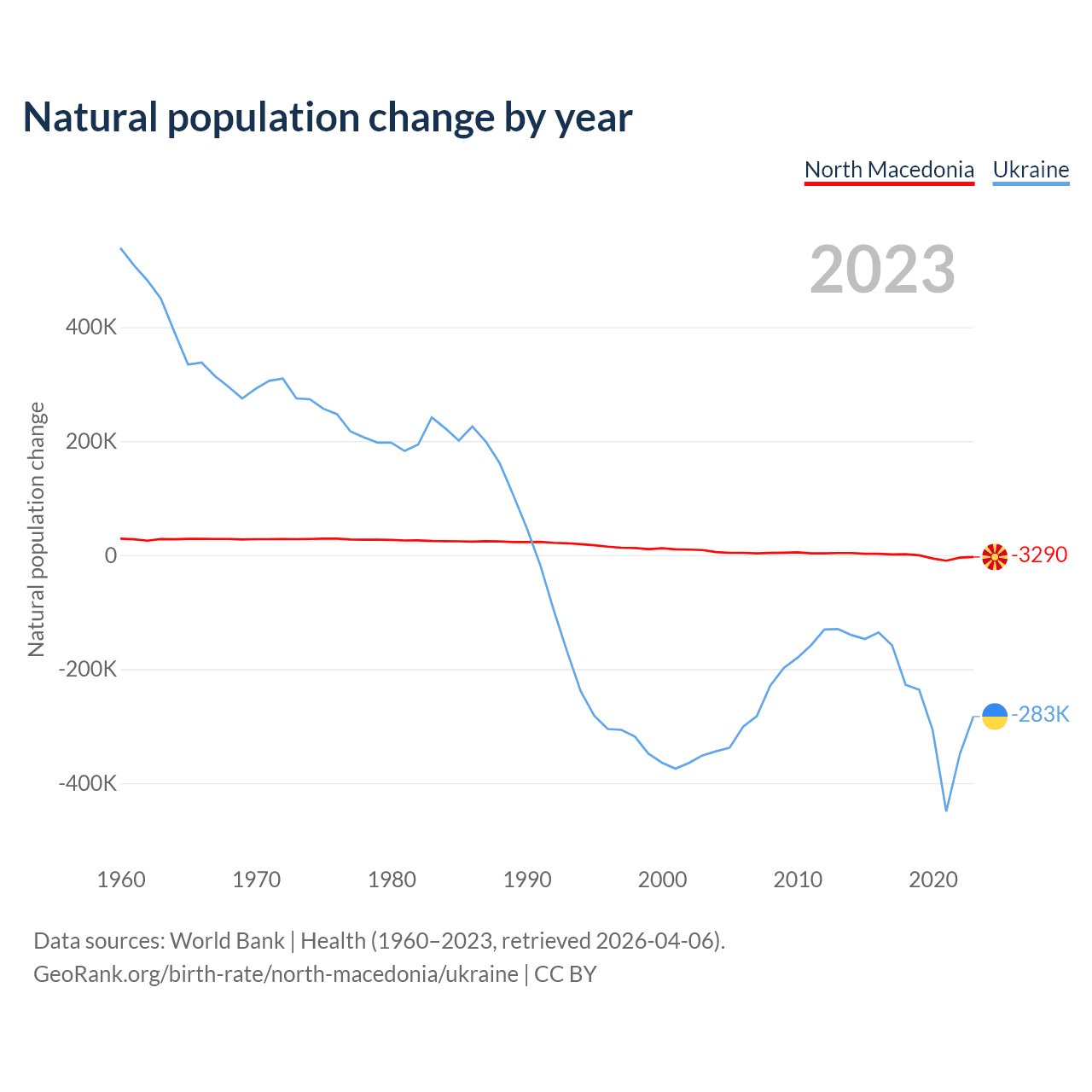 Natural population change by year

North Macedonia Ukraine

2023

Natural population change

400K
200K
0
-200K
-400K

-3290
-283K

1960 1970 1980 1990 2000 2010 2020

Data sources: World Bank | Health (1960–2023, retrieved 2026-04-06).
GeoRank.org/birth-rate/north-macedonia/ukraine | CC BY